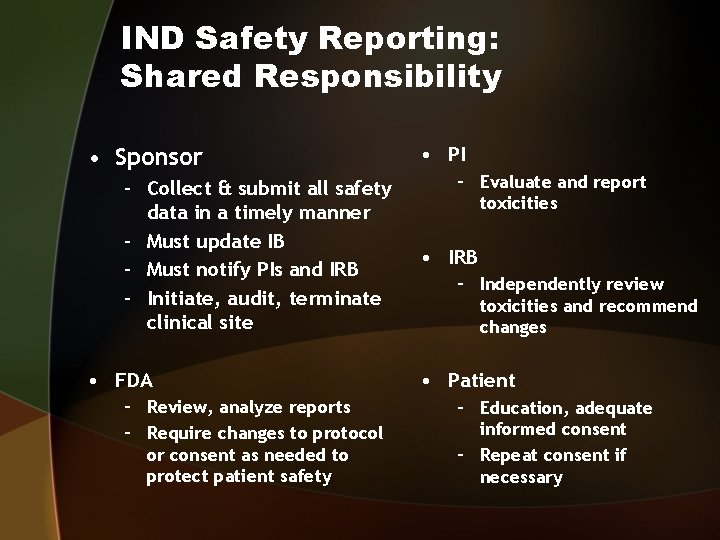 IND Safety Reporting: Shared Responsibility

• Sponsor
– Collect & submit all safety data in a timely manner
– Must update IB
– Must notify PIs and IRB
– Initiate, audit, terminate clinical site

• FDA
– Review, analyze reports
– Require changes to protocol or consent as needed to protect patient safety

• PI
– Evaluate and report toxicities

• IRB
– Independently review toxicities and recommend changes

• Patient
– Education, adequate informed consent
– Repeat consent if necessary